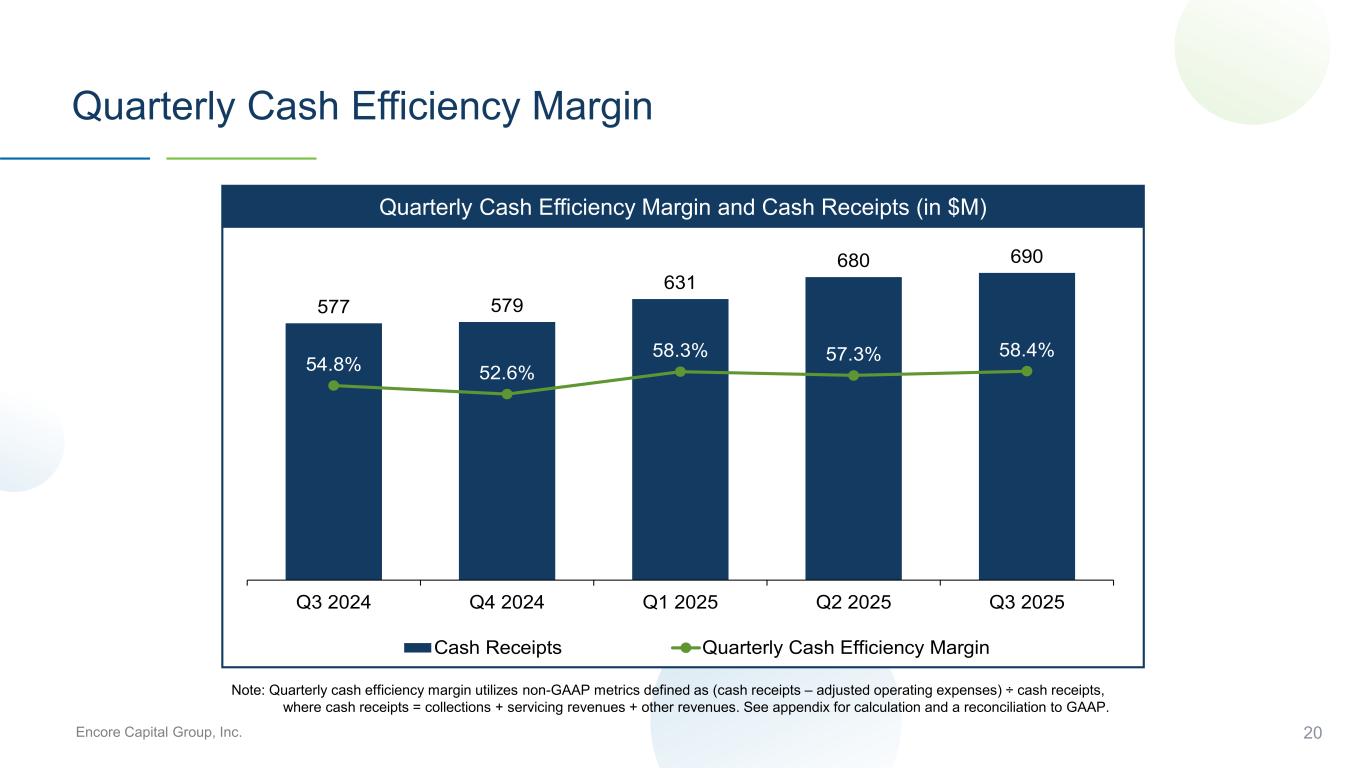 Quarterly Cash Efficiency Margin

Quarterly Cash Efficiency Margin and Cash Receipts (in $M)

577
579
631
680
690

54.8%
52.6%
58.3%
57.3%
58.4%

Q3 2024
Q4 2024
Q1 2025
Q2 2025
Q3 2025

Cash Receipts
Quarterly Cash Efficiency Margin

Note: Quarterly cash efficiency margin utilizes non-GAAP metrics defined as (cash receipts – adjusted operating expenses) ÷ cash receipts, where cash receipts = collections + servicing revenues + other revenues. See appendix for calculation and a reconciliation to GAAP.

Encore Capital Group, Inc.

20